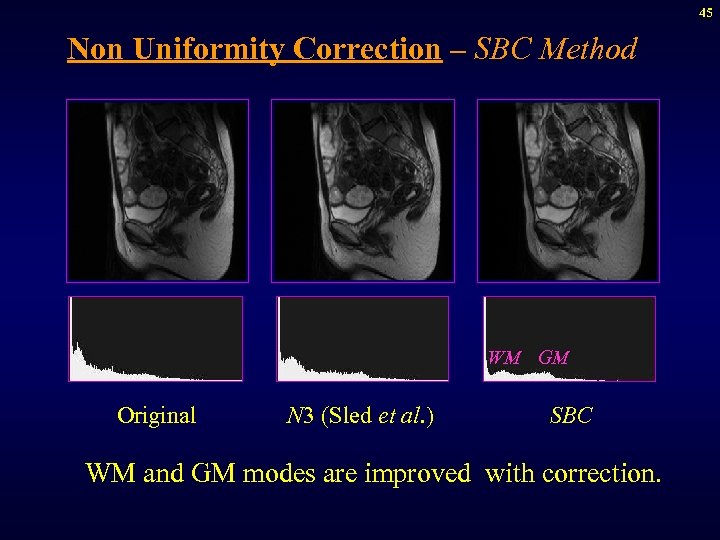 45

Non Uniformity Correction – SBC Method

WM GM

Original

N3 (Sled et al.)

SBC

WM and GM modes are improved with correction.